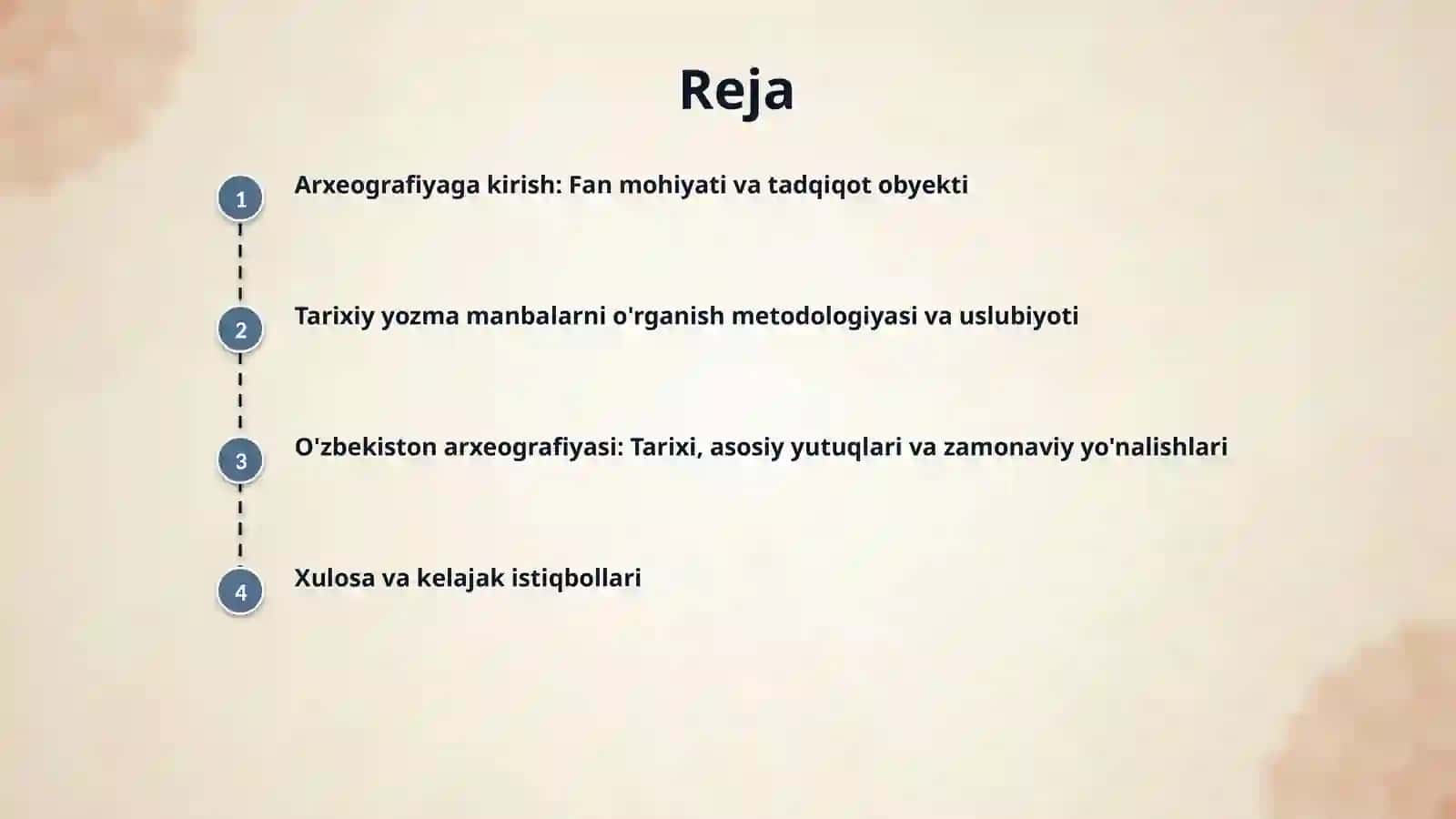 Reja

1 Arxeografiyaga kirish: Fan mohiyati va tadqiqot obyekti

2 Tarixiy yozma manbalarni o'rganish metodologiyasi va uslubiyoti

3 O'zbekiston arxeografiyasi: Tarixi, asosiy yutuqlari va zamonaviy yo'nalishlari

4 Xulosa va kelajak istiqbollari